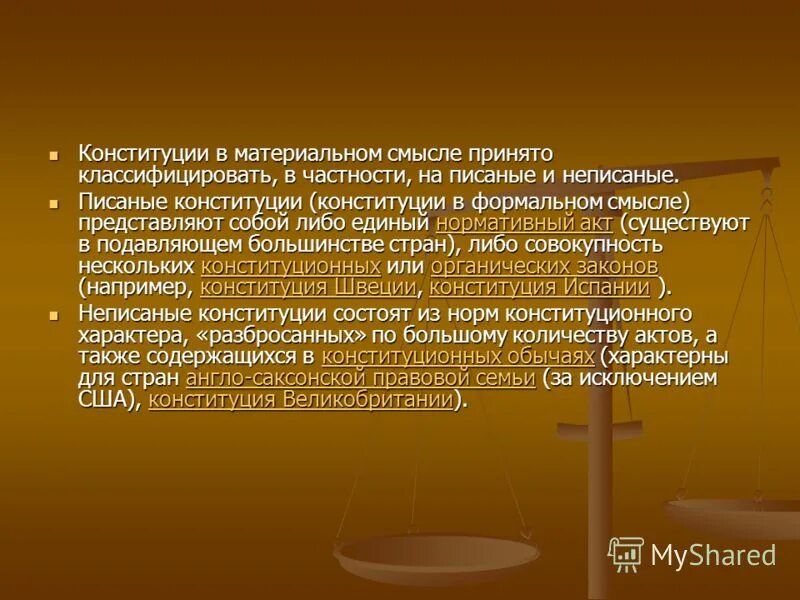 Конституции в материальном смысле принято классифицировать, в частности, на писаные и неписаные.

Писаные конституции (конституции в формальном смысле) представляют собой либо единый нормативный акт (существуют в подавляющем большинстве стран), либо совокупность нескольких конституционных или органических законов (например, конституция Швеции, конституция Испании ).

Неписаные конституции состоят из норм конституционного характера, «разбросанных» по большому количеству актов, а также содержащихся в конституционных обычаях (характерны для стран англо-саксонской правовой семьи (за исключением США), конституция Великобритании).

MyShared